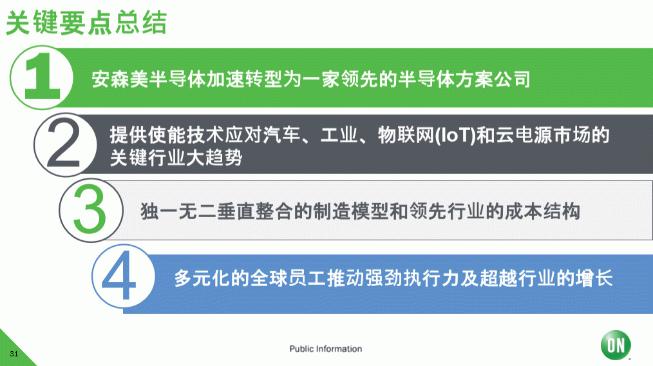 关键要点总结

1 安森美半导体加速转型为一家领先的半导体方案公司

2 提供使能技术应对汽车、工业、物联网(IoT)和云电源市场的关键行业大趋势

3 独一无二垂直整合的制造模型和领先行业的成本结构

4 多元化的全球员工推动强劲执行力及超越行业的增长

31

Public Information

ON